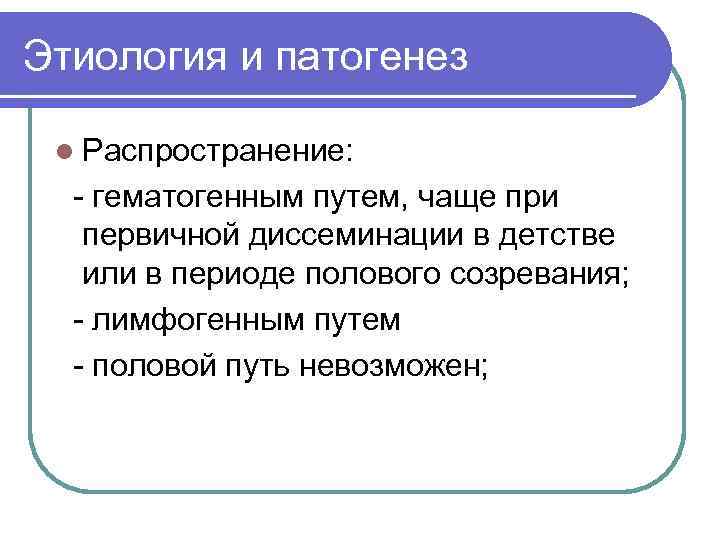 Этиология и патогенез

Распространение:

- гематогенным путем, чаще при первичной диссеминации в детстве или в периоде полового созревания;

- лимфогенным путем

- половой путь невозможен;